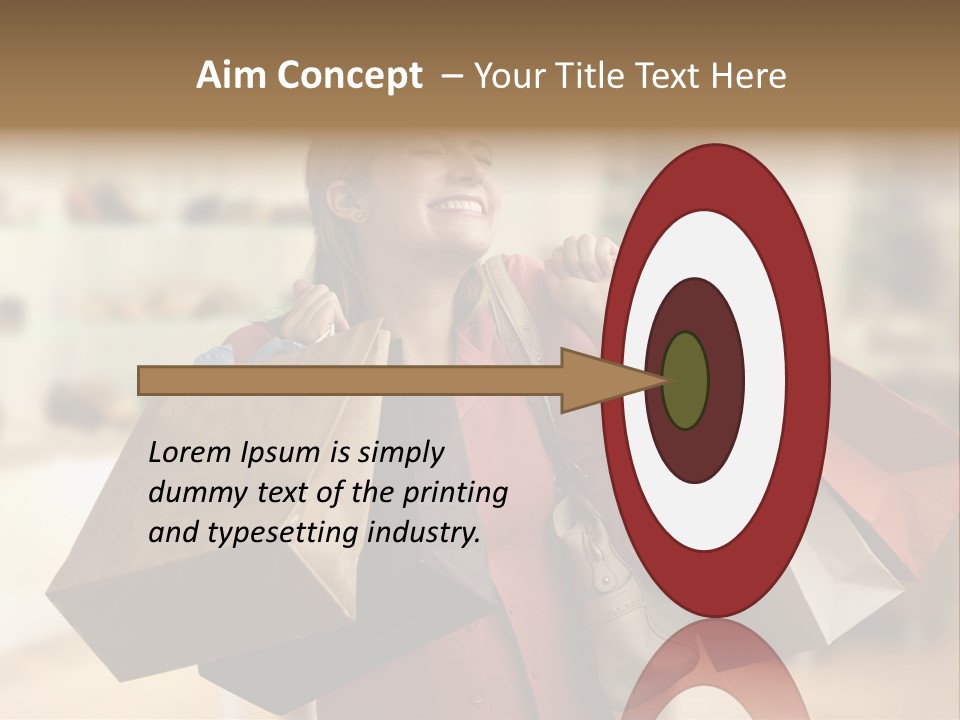 Aim Concept – Your Title Text Here

Lorem Ipsum is simply dummy text of the printing and typesetting industry.